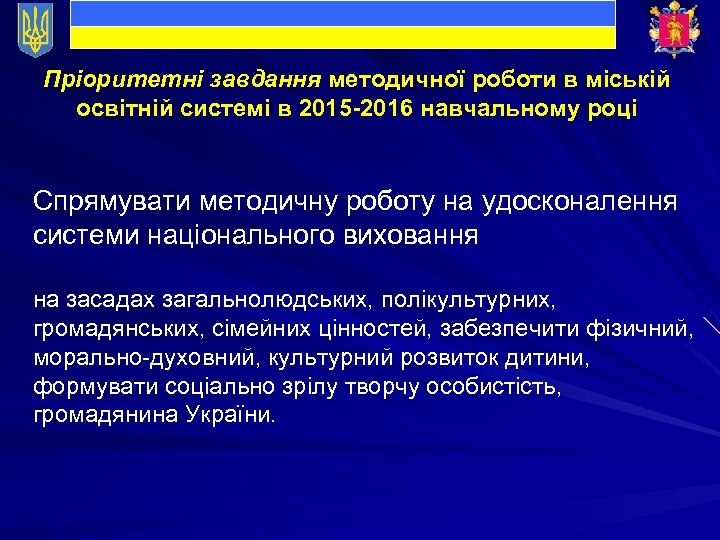 Пріоритетні завдання методичної роботи в міській освітній системі в 2015-2016 навчальному році

Спрямувати методичну роботу на удосконалення системи національного виховання

на засадах загальнолюдських, полікультурних, громадянських, сімейних цінностей, забезпечити фізичний, морально-духовний, культурний розвиток дитини, формувати соціально зрілу творчу особистість, громадянина України.